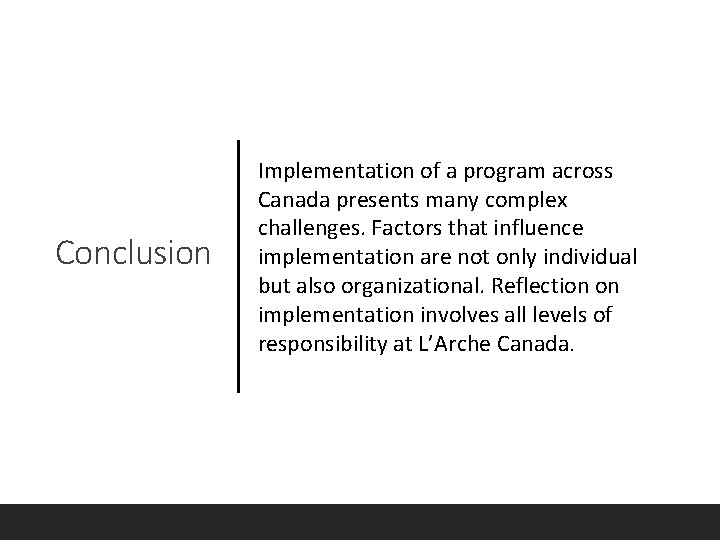 Conclusion

Implementation of a program across Canada presents many complex challenges. Factors that influence implementation are not only individual but also organizational. Reflection on implementation involves all levels of responsibility at L'Arche Canada.